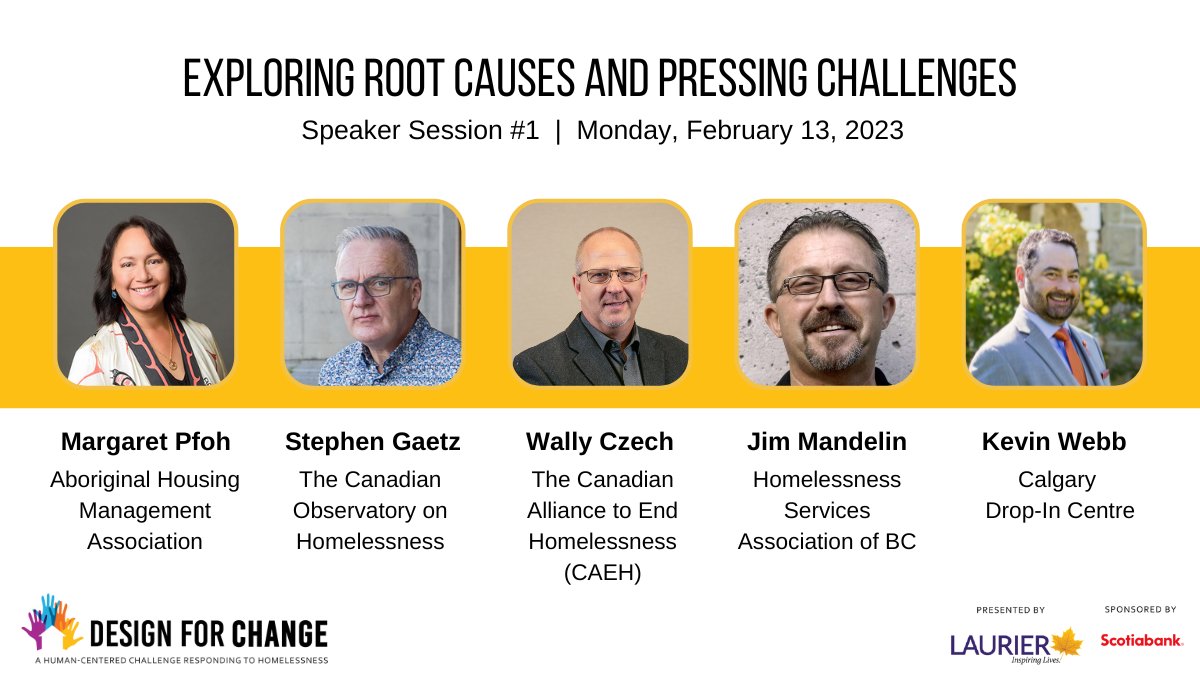 EXPLORING ROOT CAUSES AND PRESSING CHALLENGES

Speaker Session #1 | Monday, February 13, 2023

Margaret Pfoh
Aboriginal Housing Management Association

Stephen Gaetz
The Canadian Observatory on Homelessness

Wally Czech
The Canadian Alliance to End Homelessness (CAEH)

Jim Mandelin
Homelessness Services Association of BC

Kevin Webb
Calgary Drop-In Centre

DESIGN FOR CHANGE
A HUMAN-CENTERED CHALLENGE RESPONDING TO HOMELESSNESS

PRESENTED BY
LAURIER
Inspiring Lives.

SPONSORED BY
Scotiabank.